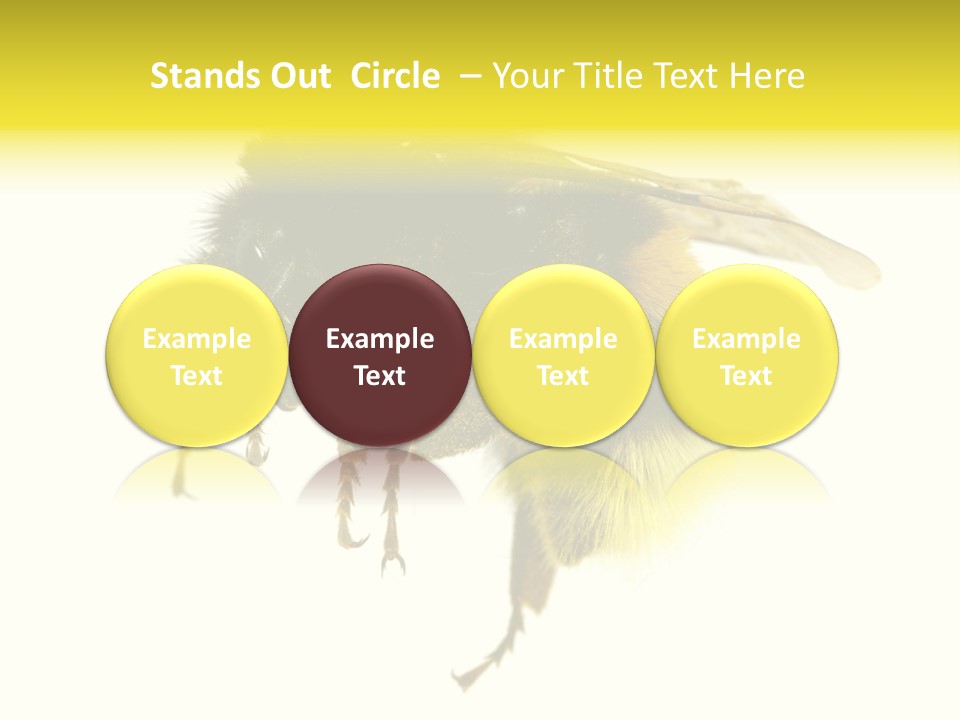 Stands Out Circle – Your Title Text Here

Example Text

Example Text

Example Text

Example Text